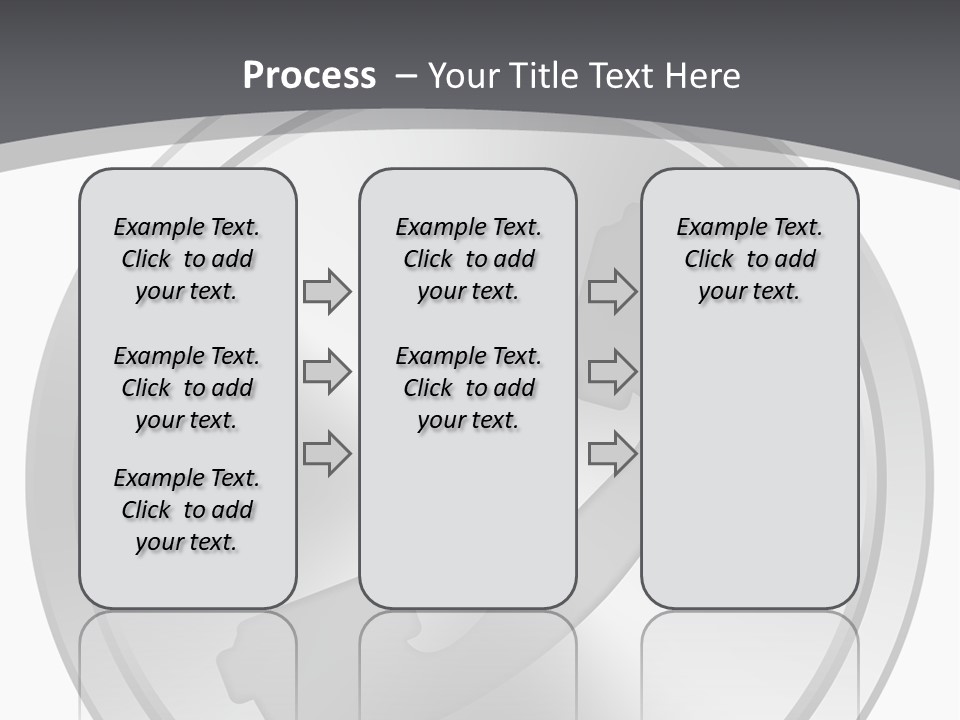 Process – Your Title Text Here

Example Text. Click to add your text.

Example Text. Click to add your text.

Example Text. Click to add your text.

Example Text. Click to add your text.

Example Text. Click to add your text.

Example Text. Click to add your text.